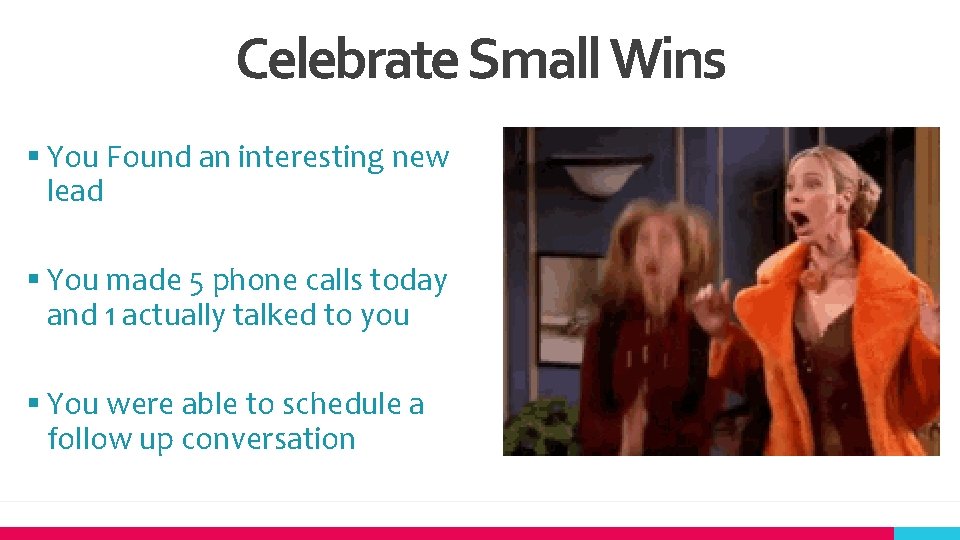 Celebrate Small Wins

▪ You Found an interesting new lead

▪ You made 5 phone calls today and 1 actually talked to you

▪ You were able to schedule a follow up conversation